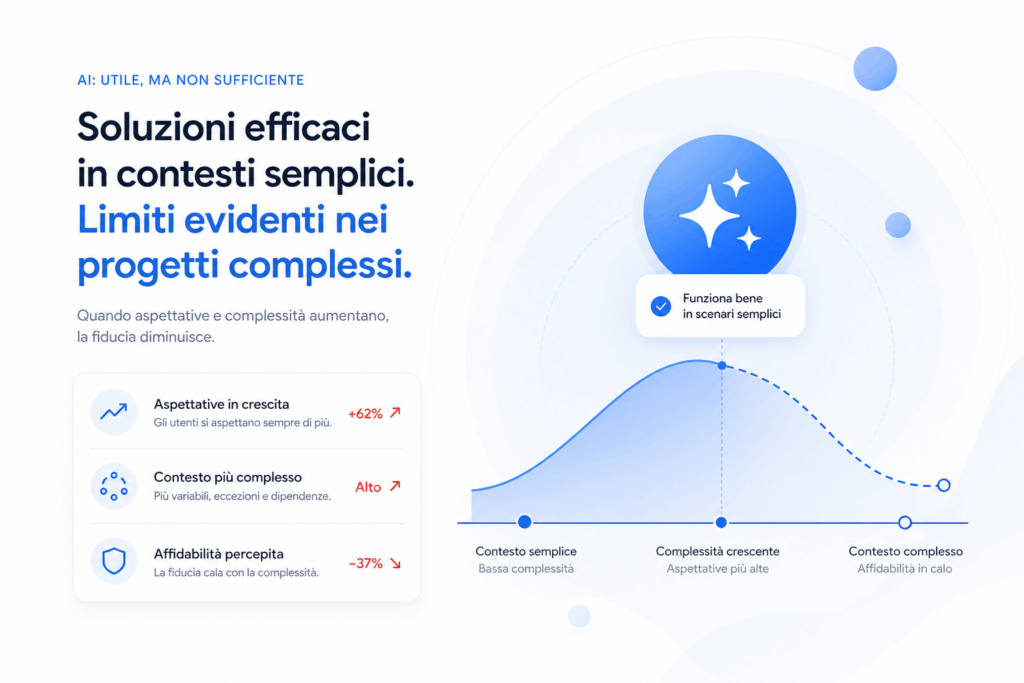 AI: UTILE, MA NON SUFFICIENTE

Soluzioni efficaci in contesti semplici. Limiti evidenti nei progetti complessi.

Quando aspettative e complessità aumentano, la fiducia diminuisce.

Aspettative in crescita
Gli utenti si aspettano sempre di più.
+62% ↗

Contesto più complesso
Più variabili, eccezioni e dipendenze.
Alto ↗

Affidabilità percepita
La fiducia cala con la complessità.
−37% ↘

Funziona bene in scenari semplici

Contesto semplice
Bassa complessità

Complessità crescente
Aspettative più alte

Contesto complesso
Affidabilità in calo